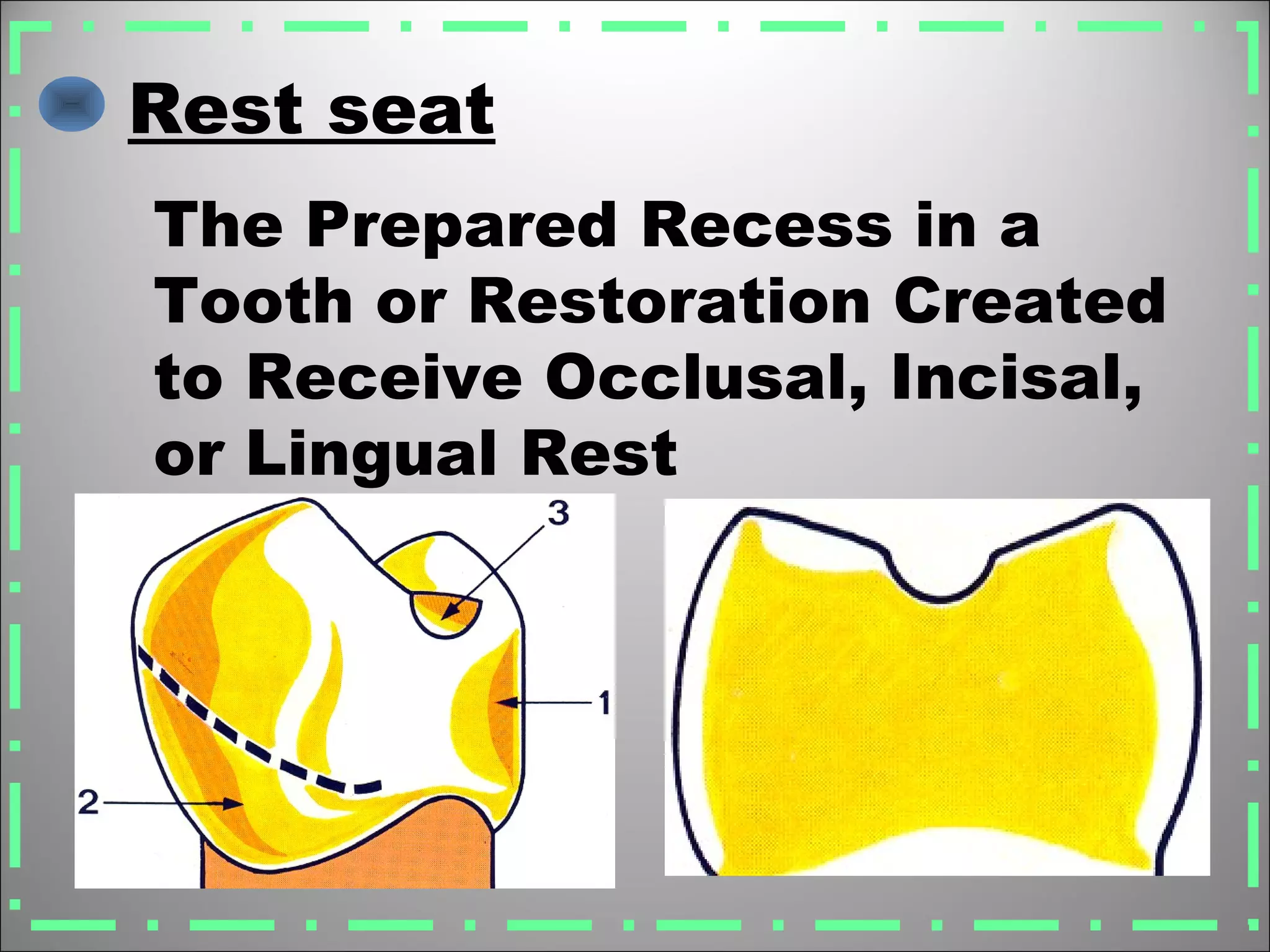 Rest seat

The Prepared Recess in a Tooth or Restoration Created to Receive Occlusal, Incisal, or Lingual Rest

3
1
2